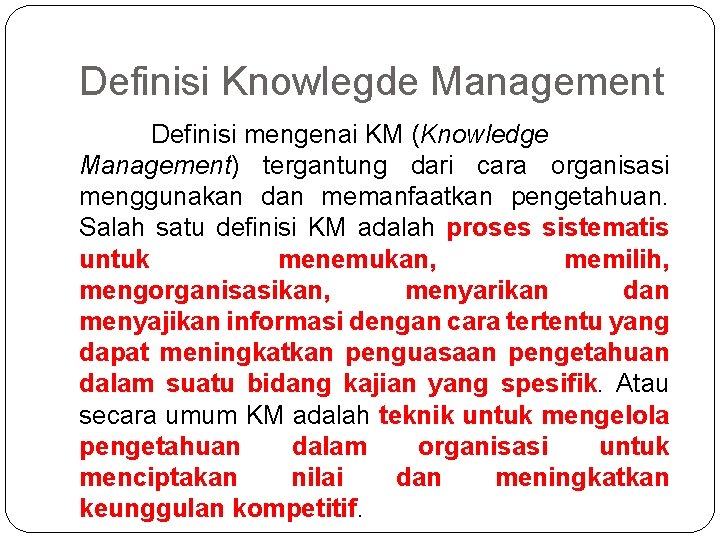 Definisi Knowlegde Management

Definisi mengenai KM (Knowledge Management) tergantung dari cara organisasi menggunakan dan memanfaatkan pengetahuan. Salah satu definisi KM adalah proses sistematis untuk menemukan, memilih, mengorganisasikan, menyarikan dan menyajikan informasi dengan cara tertentu yang dapat meningkatkan penguasaan pengetahuan dalam suatu bidang kajian yang spesifik. Atau secara umum KM adalah teknik untuk mengelola pengetahuan dalam organisasi untuk menciptakan nilai dan meningkatkan keunggulan kompetitif.